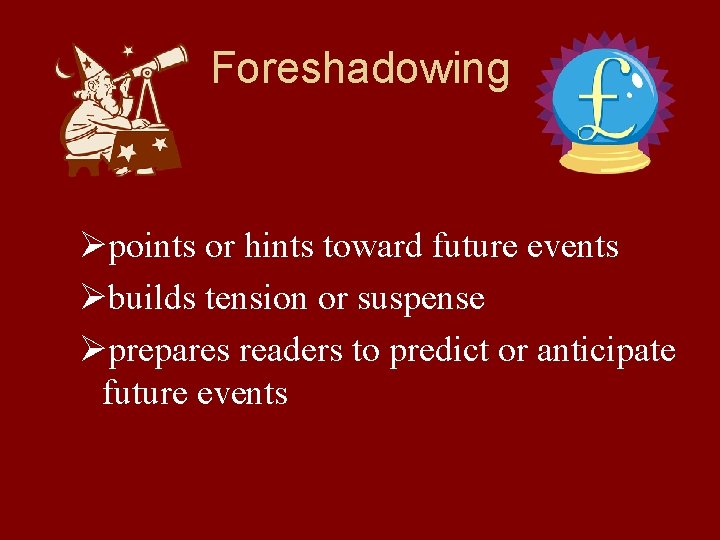 Foreshadowing

£

➢points or hints toward future events

➢builds tension or suspense

➢prepares readers to predict or anticipate future events